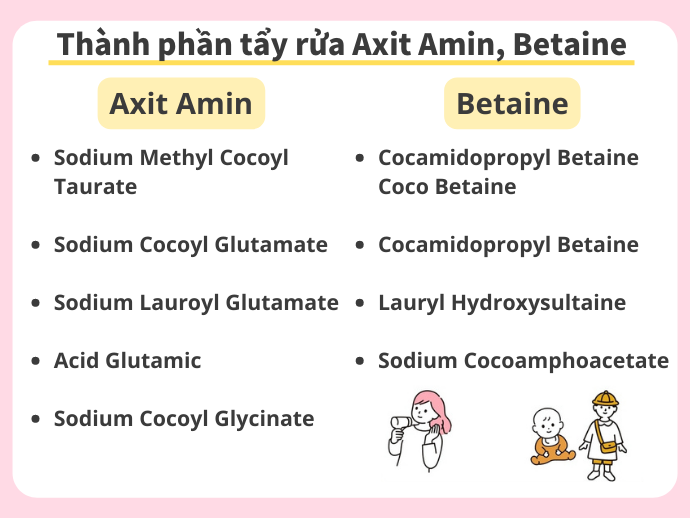 Thành phần tẩy rửa Axit Amin, Betaine

Axit Amin

- Sodium Methyl Cocoyl Taurate
- Sodium Cocoyl Glutamate
- Sodium Lauroyl Glutamate
- Acid Glutamic
- Sodium Cocoyl Glycinate

Betaine

- Cocamidopropyl Betaine Coco Betaine
- Cocamidopropyl Betaine
- Lauryl Hydroxysultaine
- Sodium Cocoamphoacetate